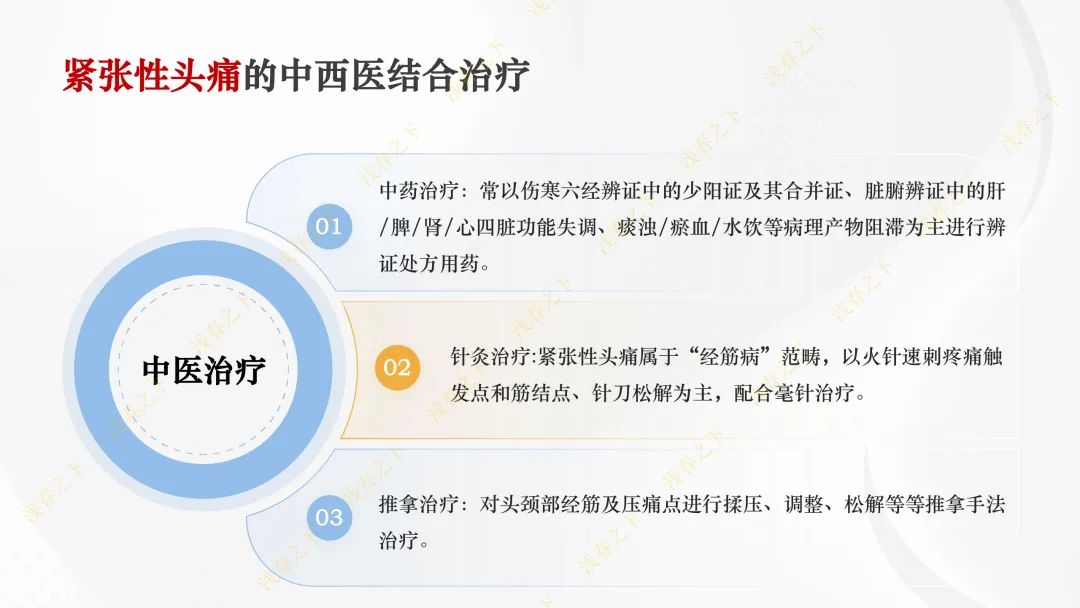 紧张性头痛的中西医结合治疗

中医治疗

01

中药治疗：常以伤寒六经辨证中的少阳证及其合并证、脏腑辨证中的肝/脾/肾/心四脏功能失调、痰浊/瘀血/水饮等病理产物阻滞为主进行辨证处方用药。

02

针灸治疗:紧张性头痛属于“经筋病”范畴，以火针速刺疼痛触发点和筋结点、针刀松解为主，配合毫针治疗。

03

推拿治疗：对头颈部经筋及压痛点进行揉压、调整、松解等等推拿手法治疗。

浅谷之下